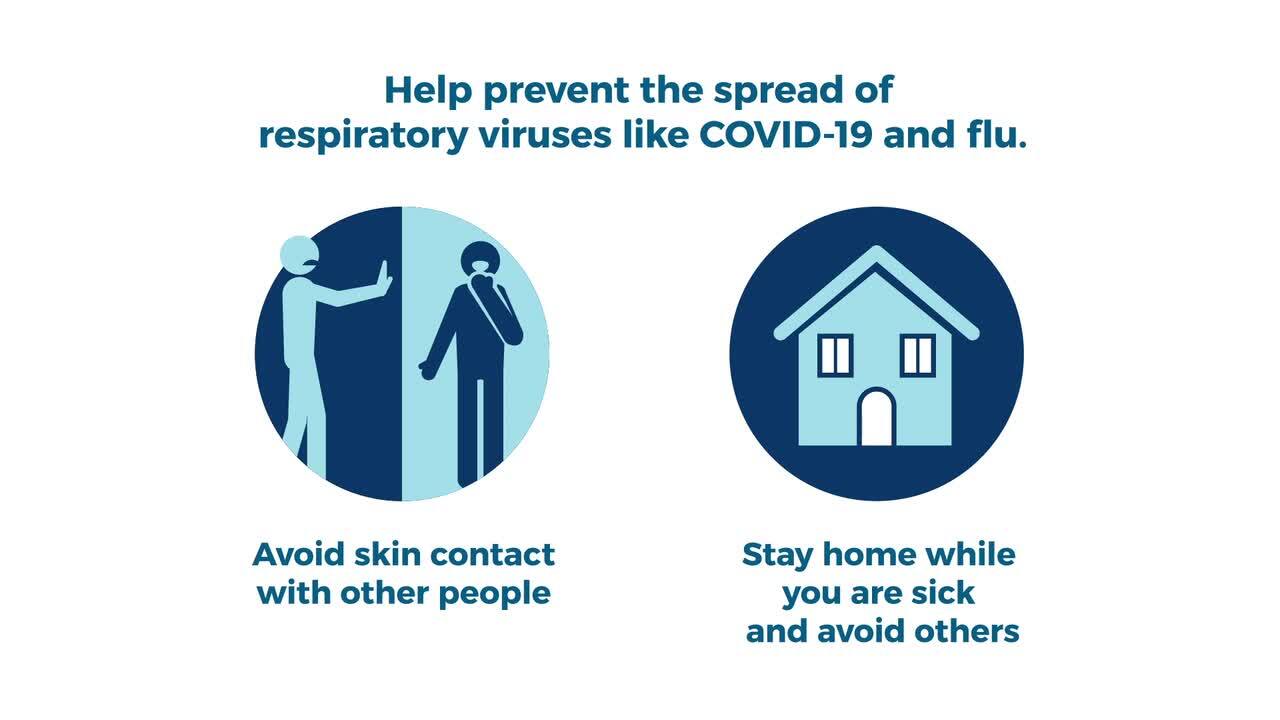 Help prevent the spread of respiratory viruses like COVID-19 and flu.

Avoid skin contact with other people

Stay home while you are sick and avoid others